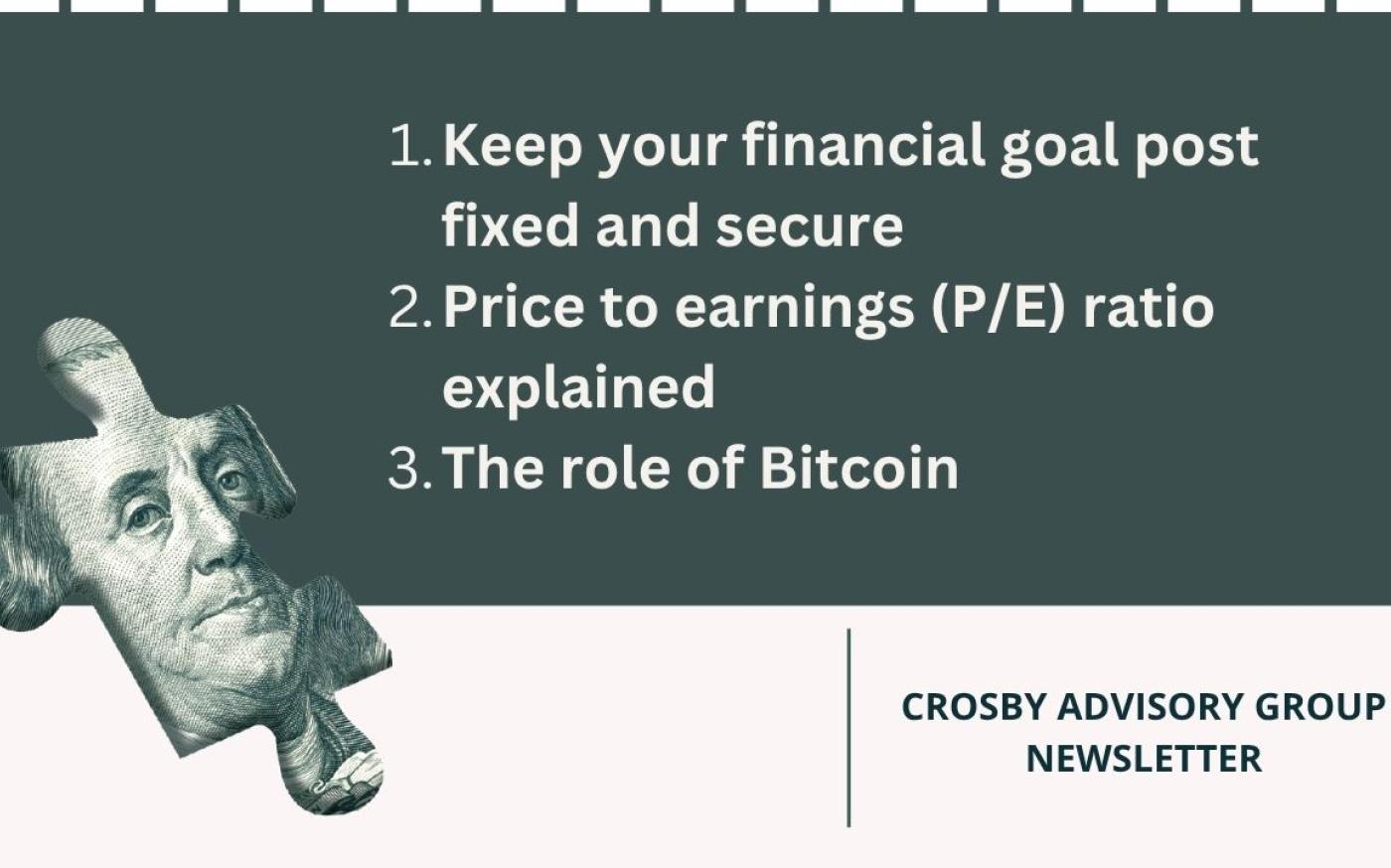 1. Keep your financial goal post fixed and secure
2. Price to earnings (P/E) ratio explained
3. The role of Bitcoin

CROSBY ADVISORY GROUP
NEWSLETTER